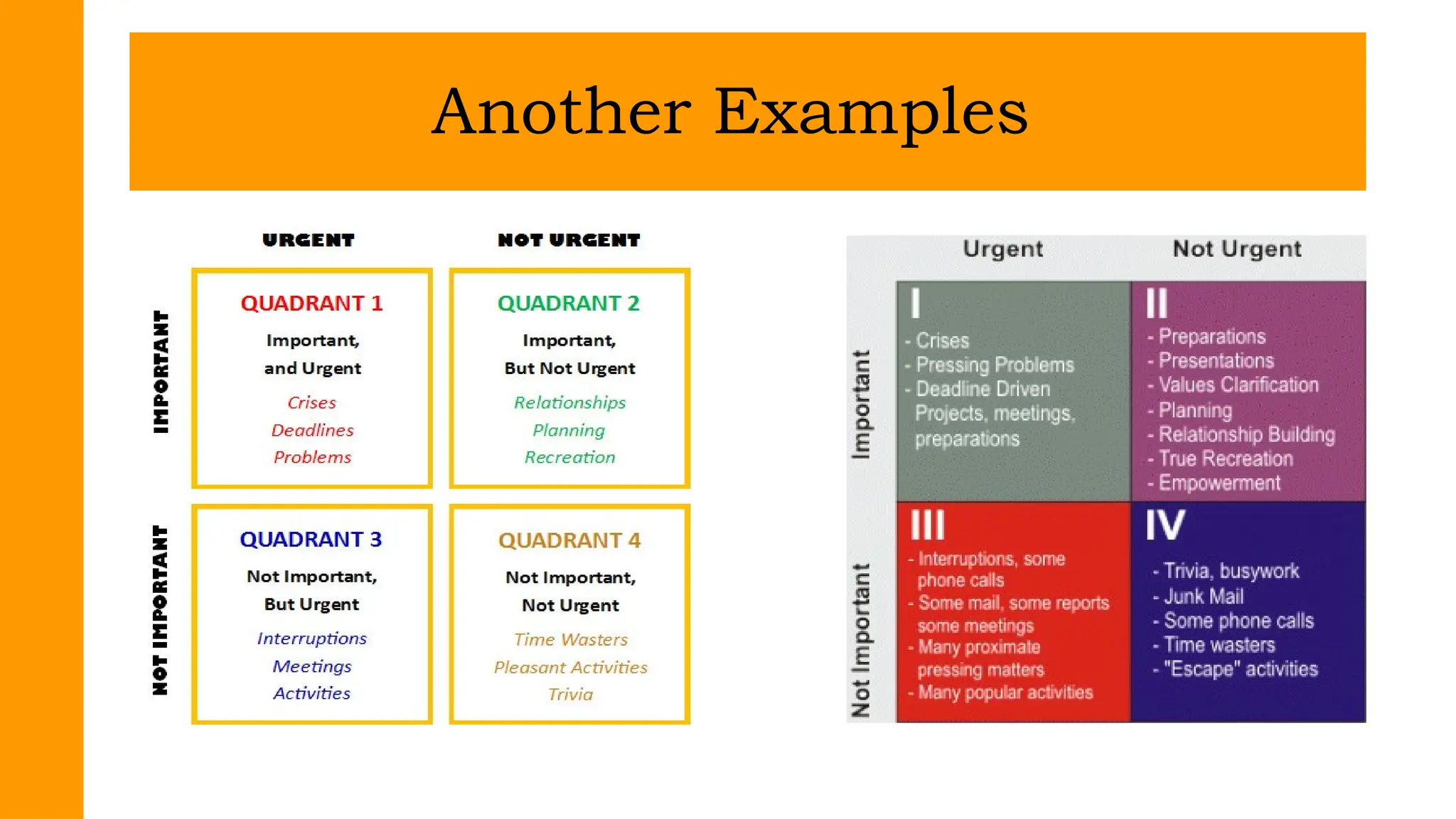 Another Examples

URGENT

NOT URGENT

IMPORTANT

QUADRANT 1

Important, and Urgent

Crises
Deadlines
Problems

QUADRANT 2

Important, But Not Urgent

Relationships
Planning
Recreation

NOT IMPORTANT

QUADRANT 3

Not Important, But Urgent

Interruptions
Meetings
Activities

QUADRANT 4

Not Important, Not Urgent

Time Wasters
Pleasant Activities
Trivia

Urgent

Not Urgent

Important

I

- Crises
- Pressing Problems
- Deadline Driven Projects, meetings, preparations

II

- Preparations
- Presentations
- Values Clarification
- Planning
- Relationship Building
- True Recreation
- Empowerment

Not Important

III

- Interruptions, some phone calls
- Some mail, some reports some meetings
- Many proximate pressing matters
- Many popular activities

IV

- Trivia, busywork
- Junk Mail
- Some phone calls
- Time wasters
- "Escape" activities